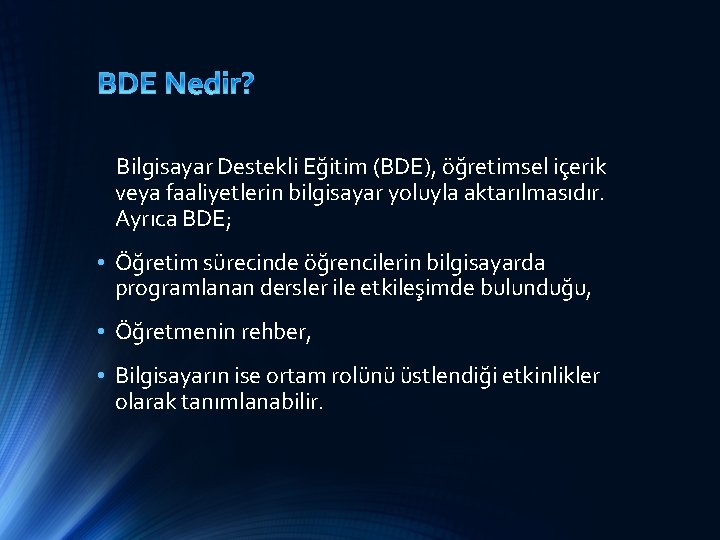 BDE Nedir?

Bilgisayar Destekli Eğitim (BDE), öğretimsel içerik veya faaliyetlerin bilgisayar yoluyla aktarılmasıdır. Ayrıca BDE;

• Öğretim sürecinde öğrencilerin bilgisayarda programlanan dersler ile etkileşimde bulunduğu,

• Öğretmenin rehber,

• Bilgisayarın ise ortam rolünü üstlendiği etkinlikler olarak tanımlanabilir.